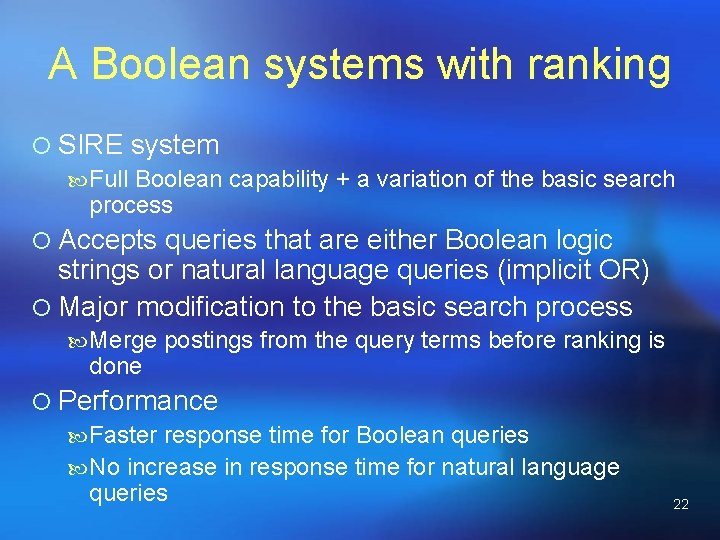 A Boolean systems with ranking

SIRE system

Full Boolean capability + a variation of the basic search process

Accepts queries that are either Boolean logic strings or natural language queries (implicit OR)

Major modification to the basic search process

Merge postings from the query terms before ranking is done

Performance

Faster response time for Boolean queries

No increase in response time for natural language queries

22